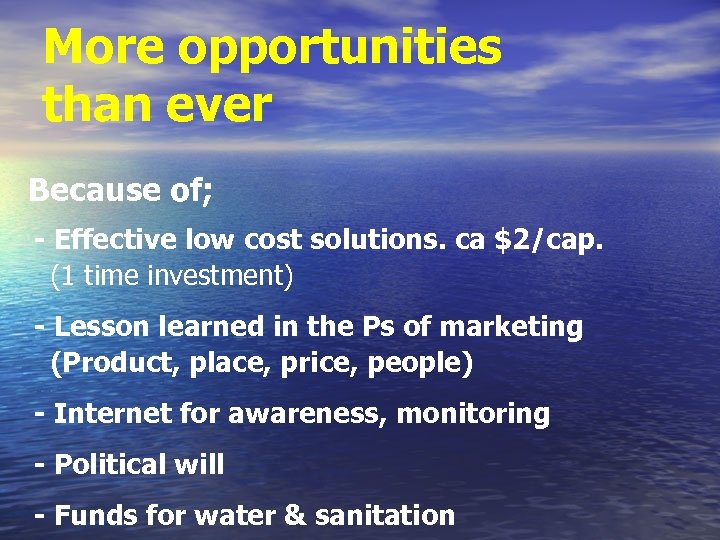 More opportunities than ever

Because of;

- Effective low cost solutions. ca \$2/cap. (1 time investment)

- Lesson learned in the Ps of marketing (Product, place, price, people)

- Internet for awareness, monitoring

- Political will

- Funds for water & sanitation